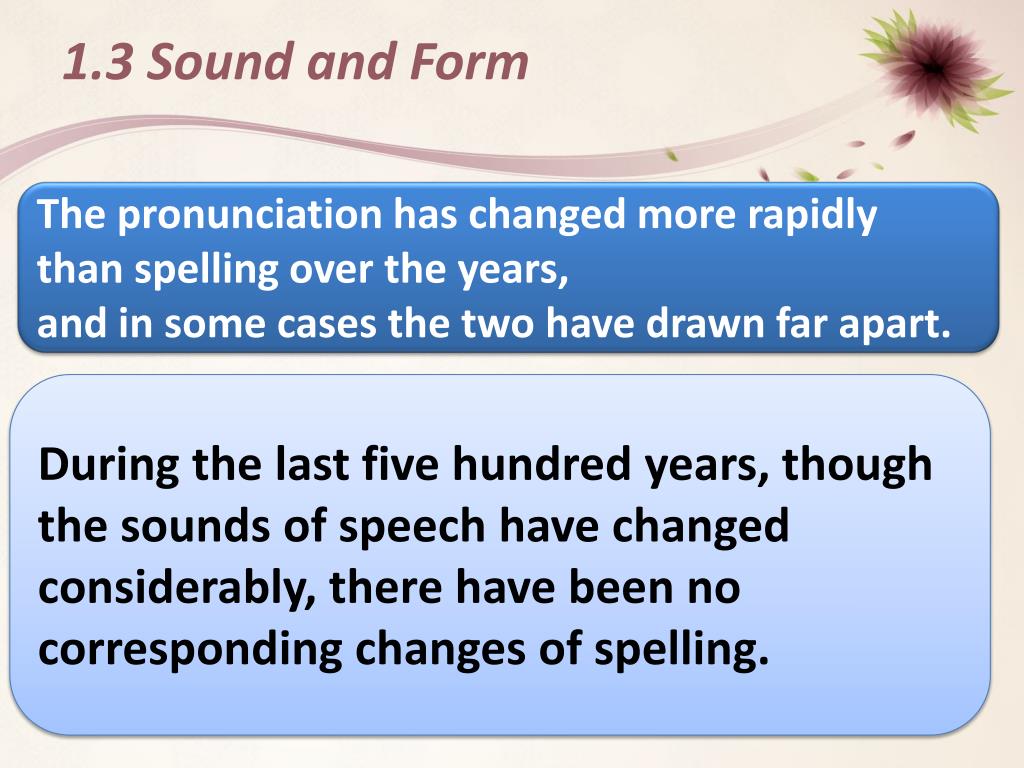 1.3 Sound and Form

The pronunciation has changed more rapidly than spelling over the years,
and in some cases the two have drawn far apart.

During the last five hundred years, though the sounds of speech have changed considerably, there have been no corresponding changes of spelling.